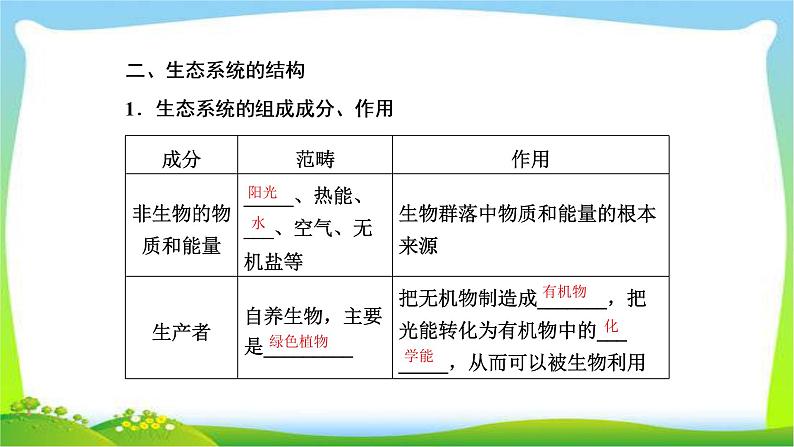 二、生态系统的结构

1．生态系统的组成成分、作用

| 成分 | 范畴 | 作用 |
|---|---|---|
| 非生物的物质和能量 | 阳光、热能、水、空气、无机盐等 | 生物群落中物质和能量的根本来源 |
| 生产者 | 自养生物，主要是绿色植物 | 把无机物制造成有机物，把光能转化为有机物中的化学能，从而可以被生物利用 |